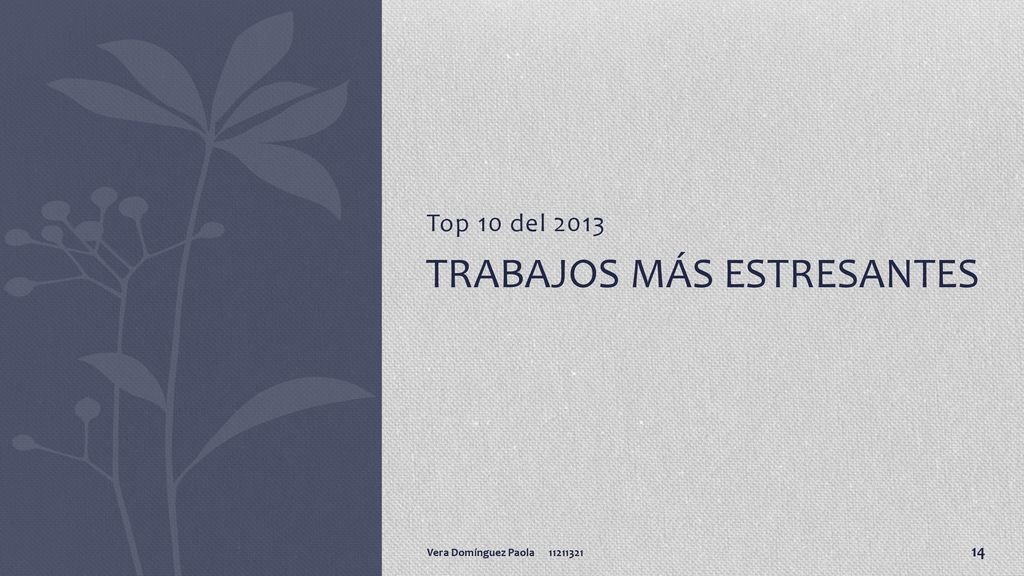 Top 10 del 2013

TRABAJOS MÁS ESTRESANTES

Vera Domínguez Paola 11211321

14